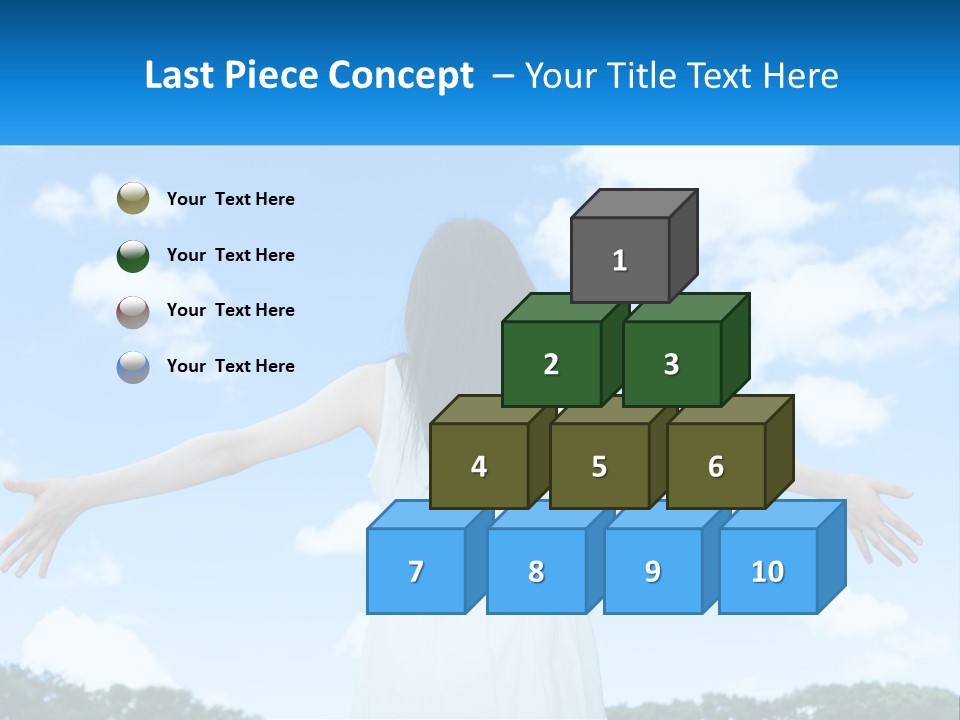 Last Piece Concept – Your Title Text Here

Your Text Here

Your Text Here

Your Text Here

Your Text Here

1

2

3

4

5

6

7

8

9

10